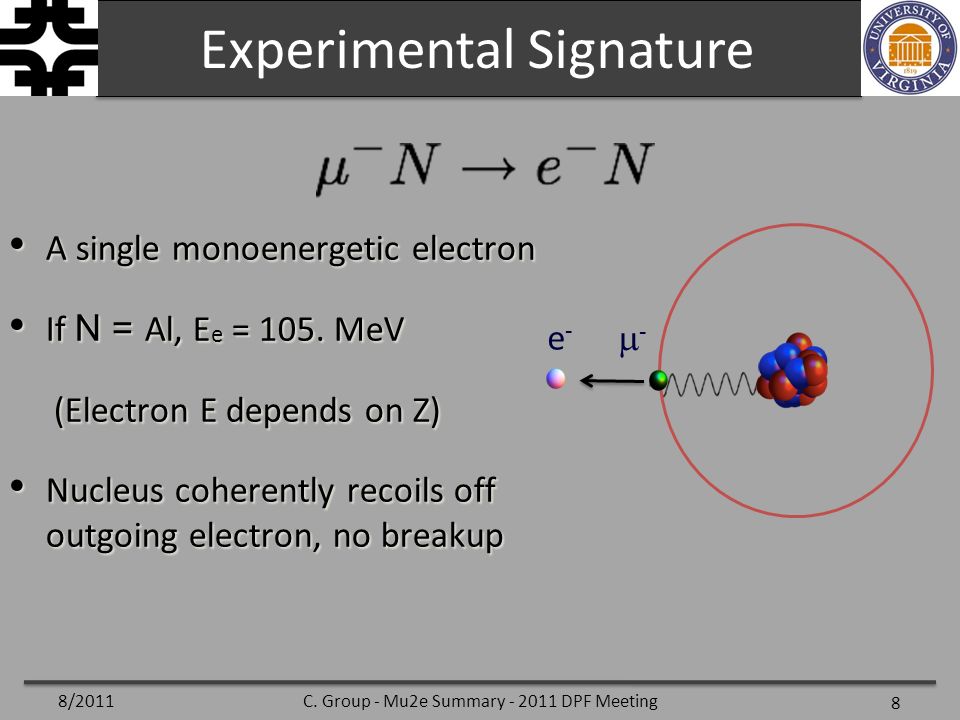 Experimental Signature

UNIVERSITY OF VIRGINIA 1819

$\mu^- N \rightarrow e^- N$

• A single monoenergetic electron

• If N = Al, $E_e$ = 105. MeV

(Electron E depends on Z)

• Nucleus coherently recoils off outgoing electron, no breakup

$e^-$ $\mu^-$

8/2011 C. Group - Mu2e Summary - 2011 DPF Meeting 8